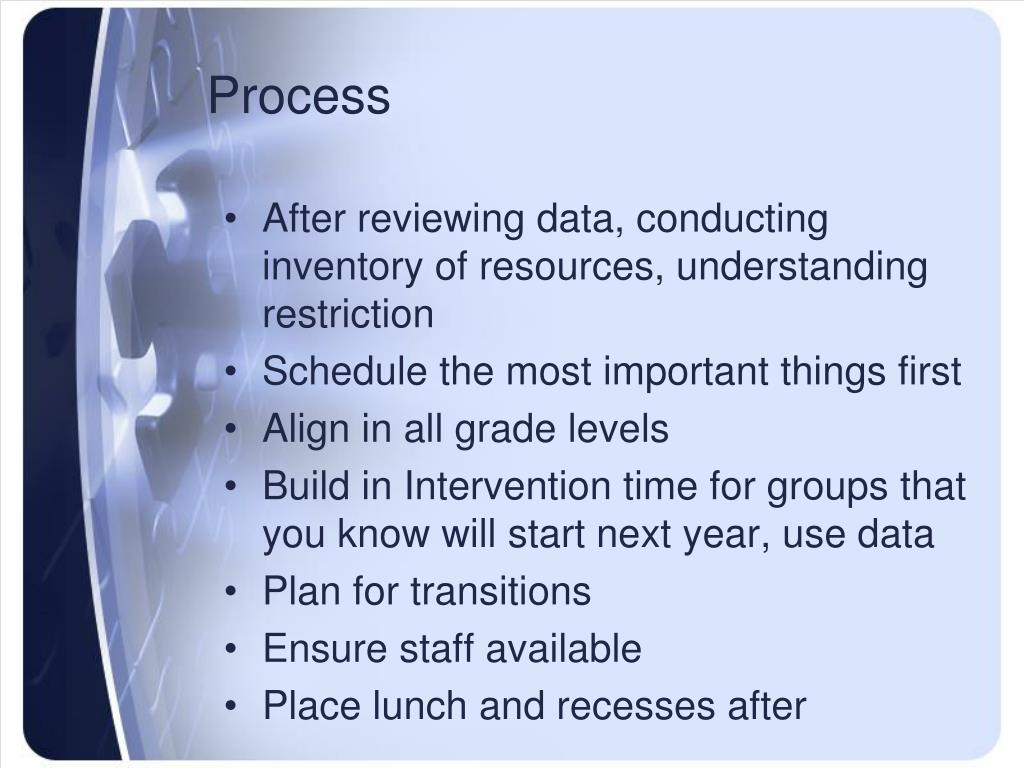 Process

• After reviewing data, conducting inventory of resources, understanding restriction
• Schedule the most important things first
• Align in all grade levels
• Build in Intervention time for groups that you know will start next year, use data
• Plan for transitions
• Ensure staff available
• Place lunch and recesses after